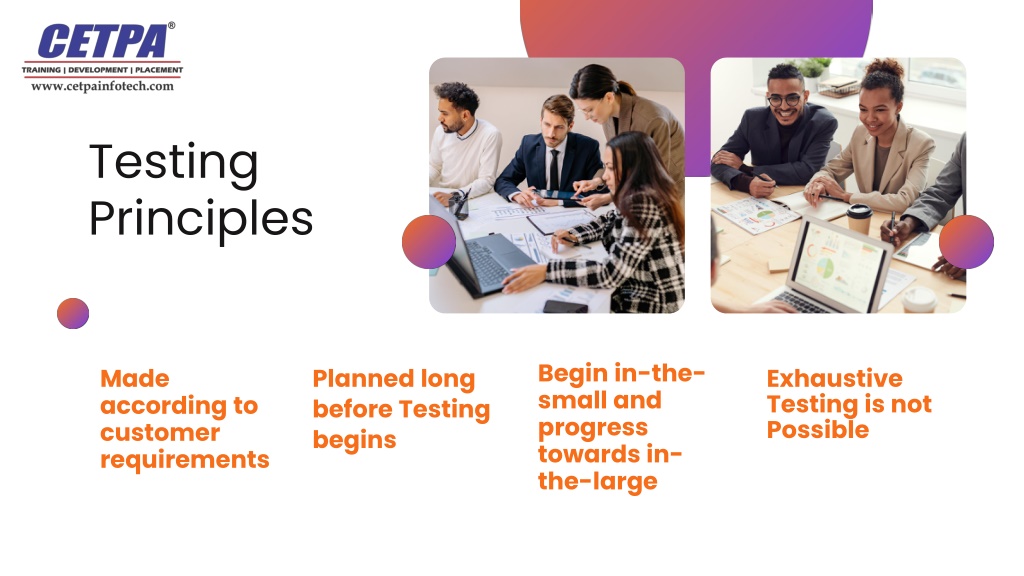 CETPA®
TRAINING | DEVELOPMENT | PLACEMENT
www.cetpainfotech.com

Testing Principles

Made according to customer requirements

Planned long before Testing begins

Begin in-the-small and progress towards in-the-large

Exhaustive Testing is not Possible